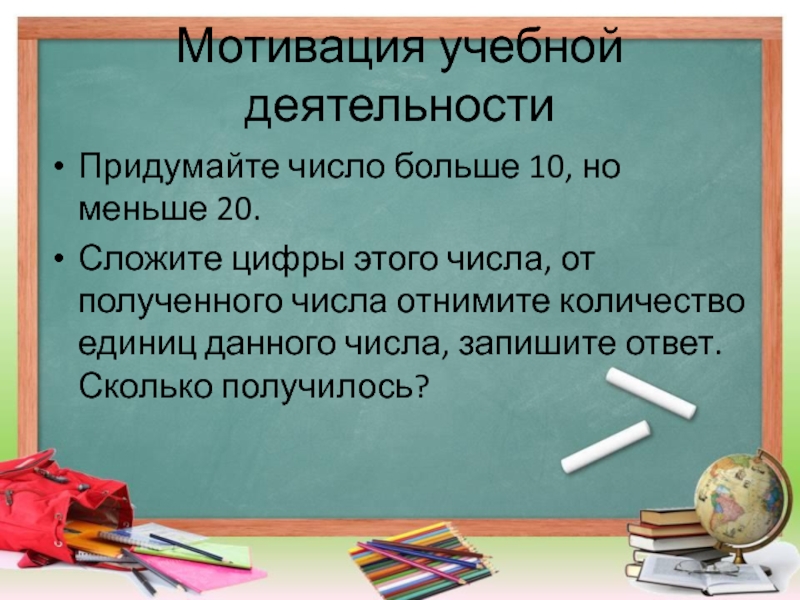 Мотивация учебной деятельности

• Придумайте число больше 10, но меньше 20.
• Сложите цифры этого числа, от полученного числа отнимите количество единиц данного числа, запишите ответ. Сколько получилось?